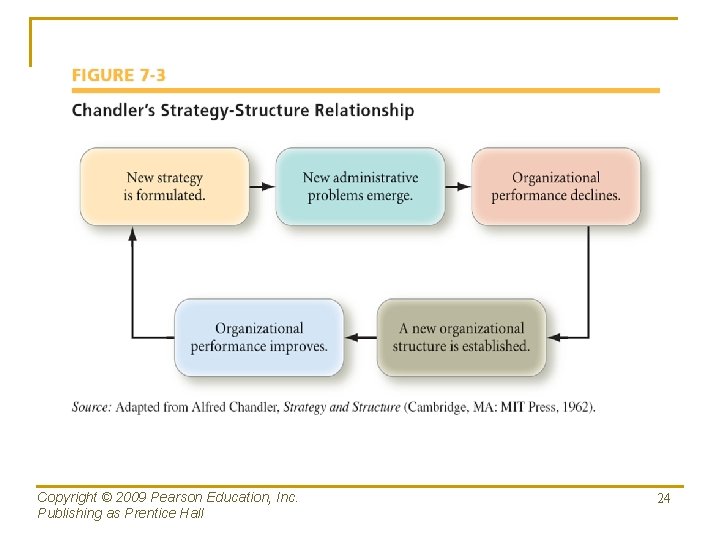 FIGURE 7-3

Chandler's Strategy-Structure Relationship

New strategy is formulated.

New administrative problems emerge.

Organizational performance declines.

A new organizational structure is established.

Organizational performance improves.

Source: Adapted from Alfred Chandler, Strategy and Structure (Cambridge, MA: MIT Press, 1962).

Copyright © 2009 Pearson Education, Inc.
Publishing as Prentice Hall

24